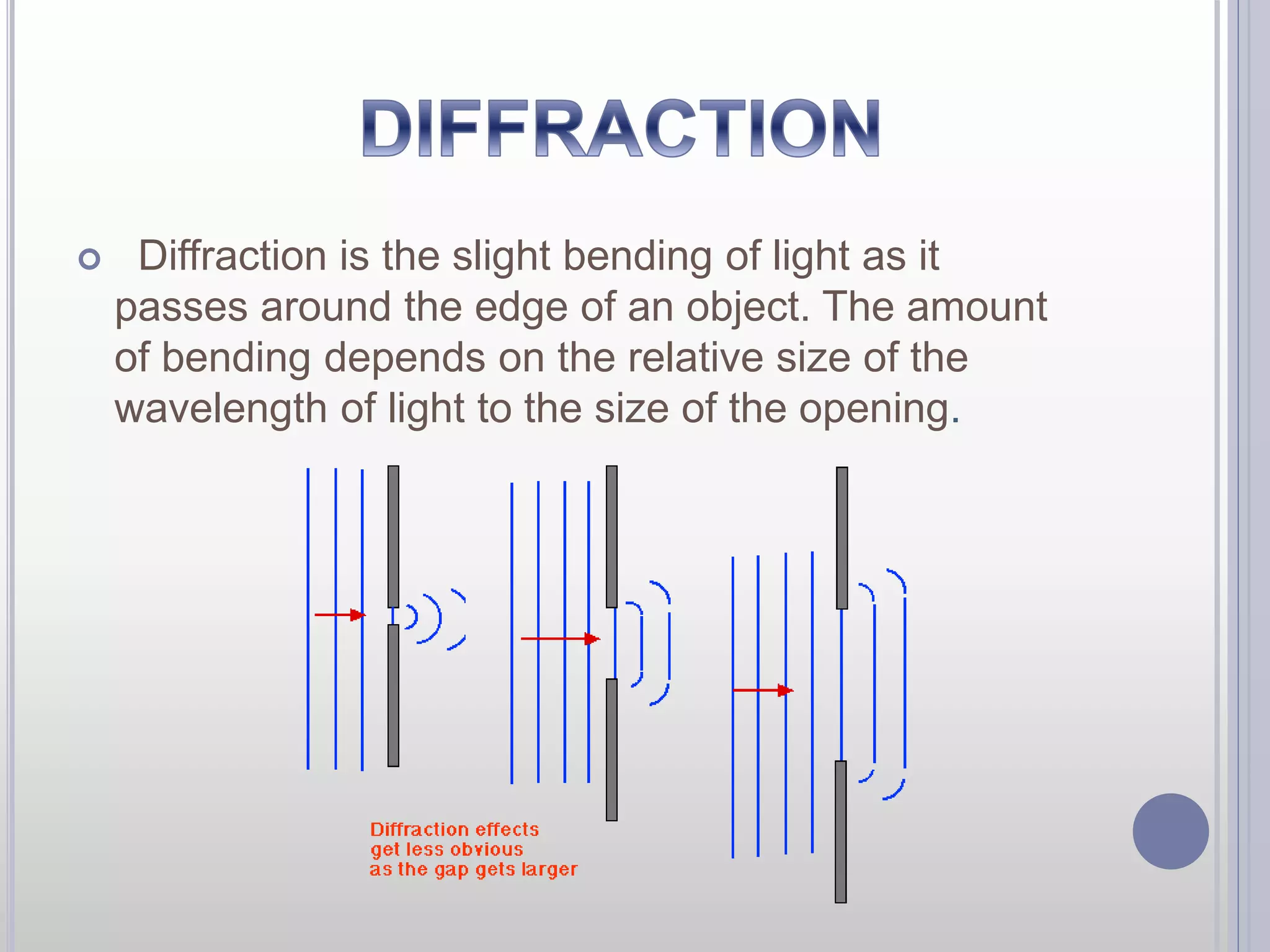 DIFFRACTION

Diffraction is the slight bending of light as it passes around the edge of an object. The amount of bending depends on the relative size of the wavelength of light to the size of the opening.

Diffraction effects get less obvious as the gap gets larger